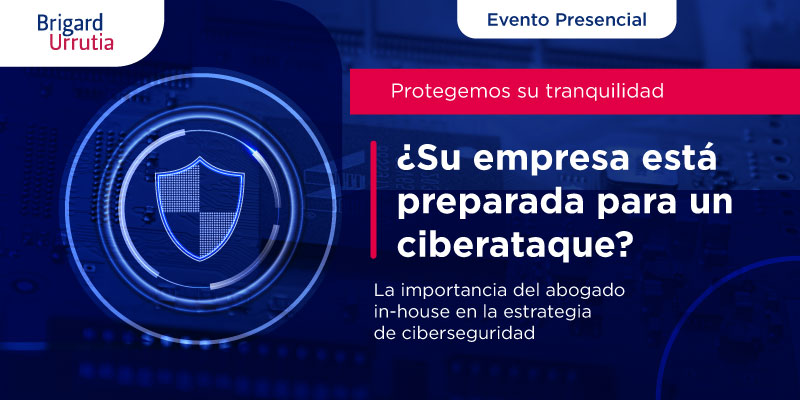 Brigard Urrutia

Evento Presencial

Protegemos su tranquilidad

¿Su empresa está preparada para un ciberataque?

La importancia del abogado in-house en la estrategia de ciberseguridad